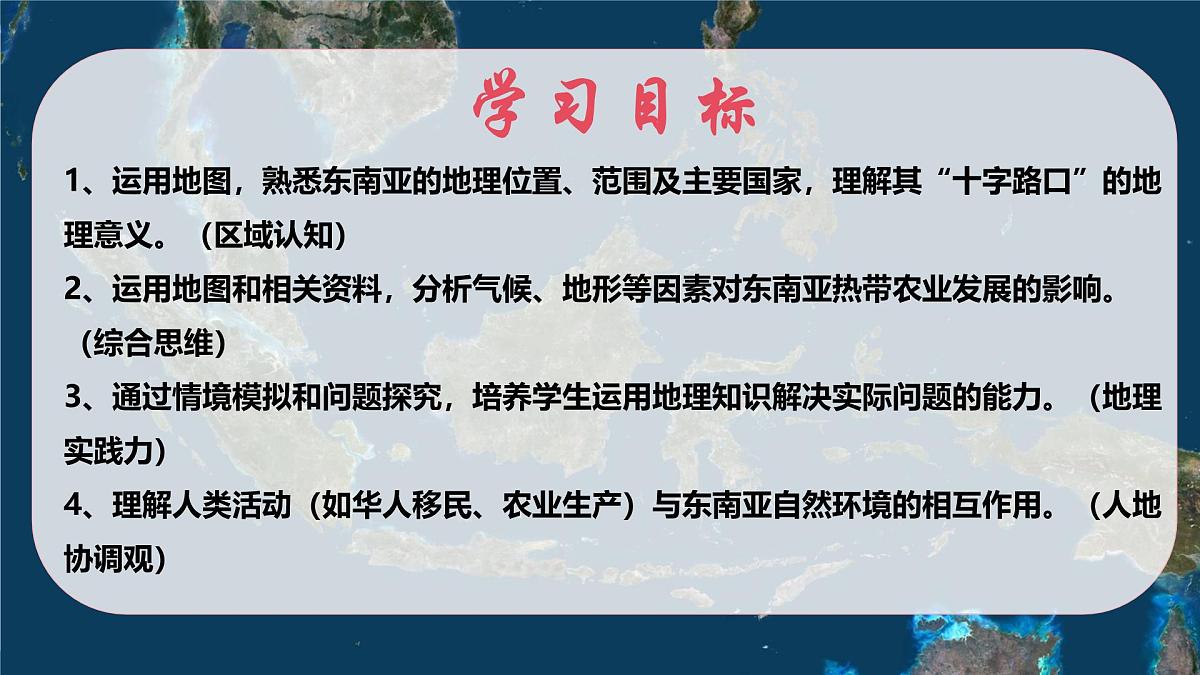 学习目标

1、运用地图，熟悉东南亚的地理位置、范围及主要国家，理解其“十字路口”的地理意义。（区域认知）

2、运用地图和相关资料，分析气候、地形等因素对东南亚热带农业发展的影响。（综合思维）

3、通过情境模拟和问题探究，培养学生运用地理知识解决实际问题的能力。（地理实践力）

4、理解人类活动（如华人移民、农业生产）与东南亚自然环境的相互作用。（人地协调观）